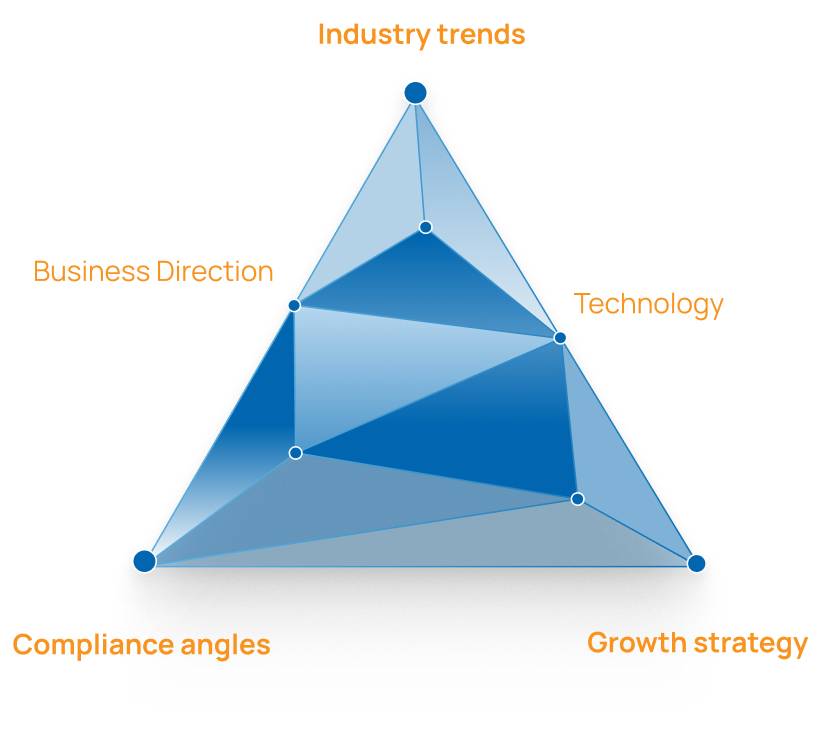 Industry trends

Business Direction

Technology

Compliance angles

Growth strategy